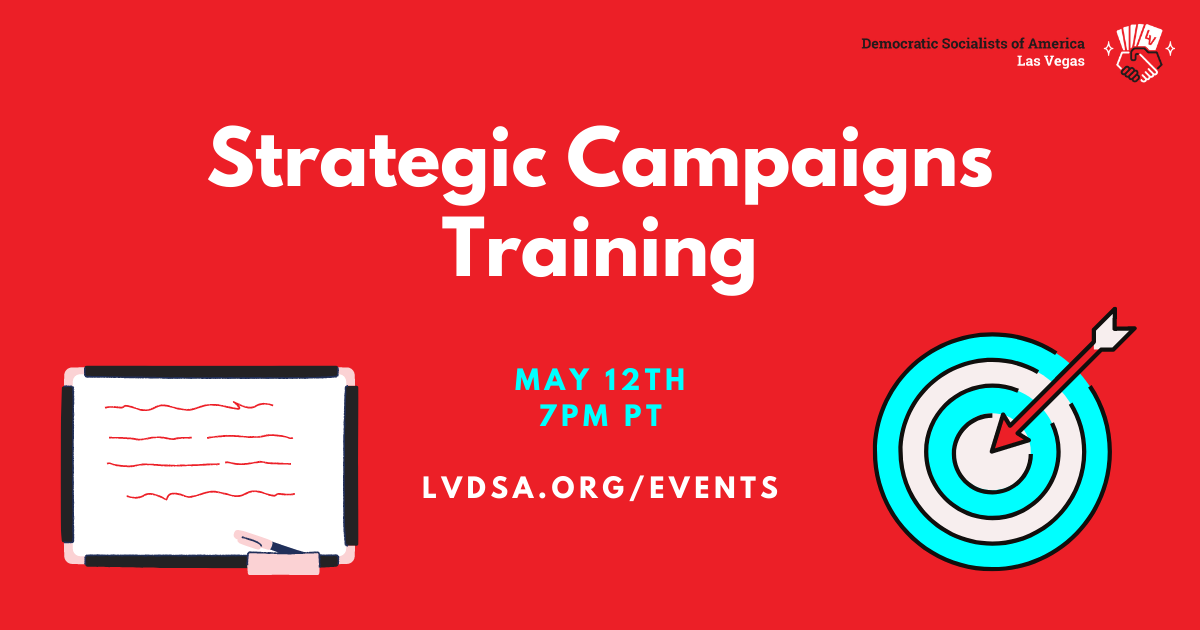 Democratic Socialists of America
Las Vegas

Strategic Campaigns Training

MAY 12TH
7PM PT

LVDSA.ORG/EVENTS